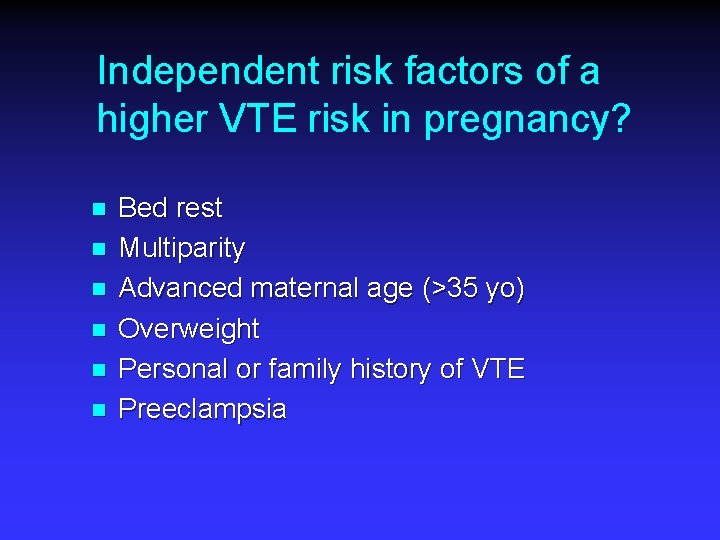 Independent risk factors of a higher VTE risk in pregnancy?

- Bed rest
- Multiparity
- Advanced maternal age (>35 yo)
- Overweight
- Personal or family history of VTE
- Preeclampsia